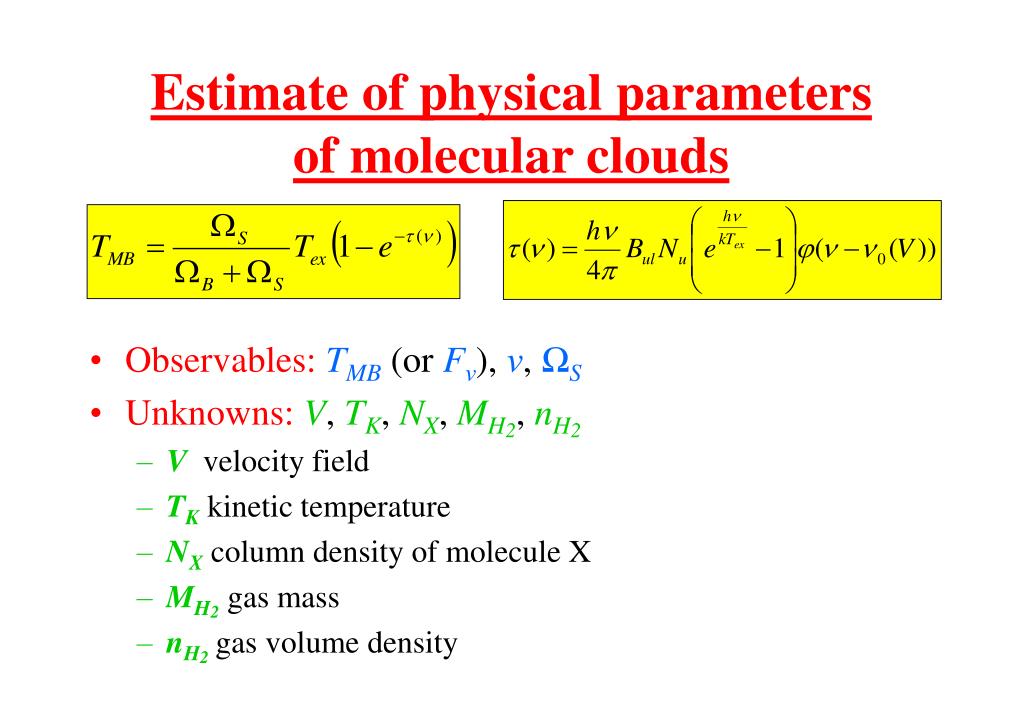 Estimate of physical parameters of molecular clouds

$T_{MB} = \frac{\Omega_S}{\Omega_B + \Omega_S} T_{ex} \left(1 - e^{-\tau(\nu)}\right)$

$\tau(\nu) = \frac{h\nu}{4\pi} B_{ul} N_u \left( e^{\frac{h\nu}{kT_{ex}}} - 1 \right) \varphi(\nu - \nu_0(V))$

• Observables: $T_{MB}$ (or $F_\nu$), $\nu$, $\Omega_S$
• Unknowns: $V$, $T_K$, $N_X$, $M_{H_2}$, $n_{H_2}$
– $V$ velocity field
– $T_K$ kinetic temperature
– $N_X$ column density of molecule X
– $M_{H_2}$ gas mass
– $n_{H_2}$ gas volume density